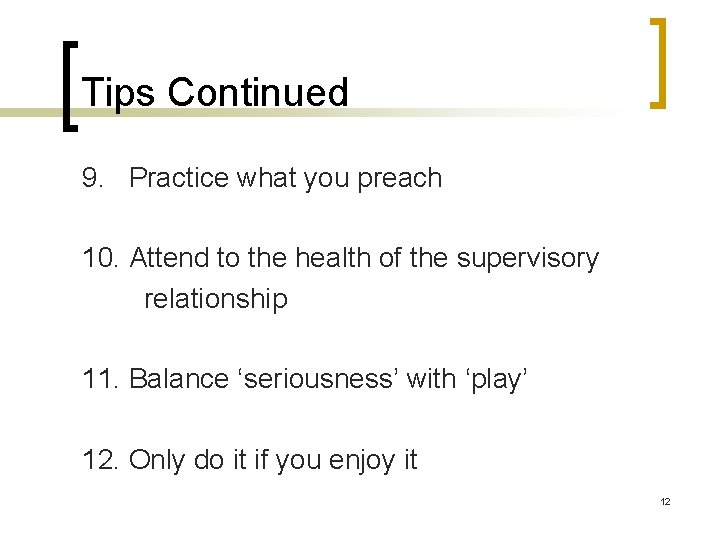 Tips Continued

9. Practice what you preach

10. Attend to the health of the supervisory relationship

11. Balance ‘seriousness’ with ‘play’

12. Only do it if you enjoy it

12